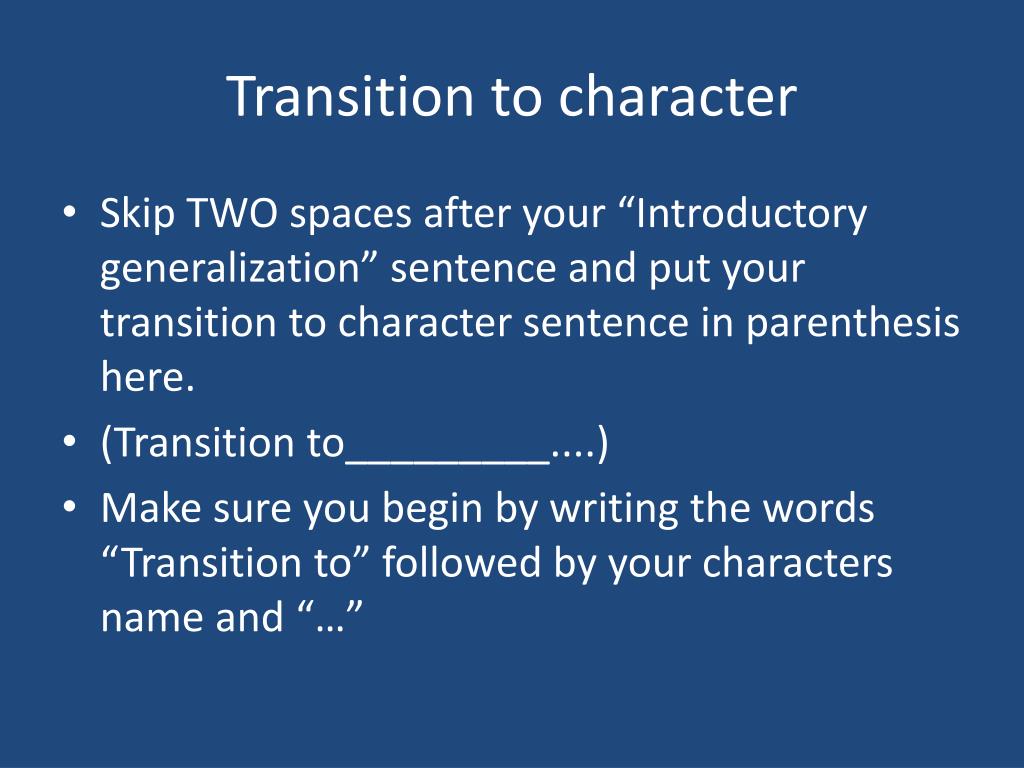 Transition to character

• Skip TWO spaces after your “Introductory generalization” sentence and put your transition to character sentence in parenthesis here.
• (Transition to_________....)
• Make sure you begin by writing the words “Transition to” followed by your characters name and “…”